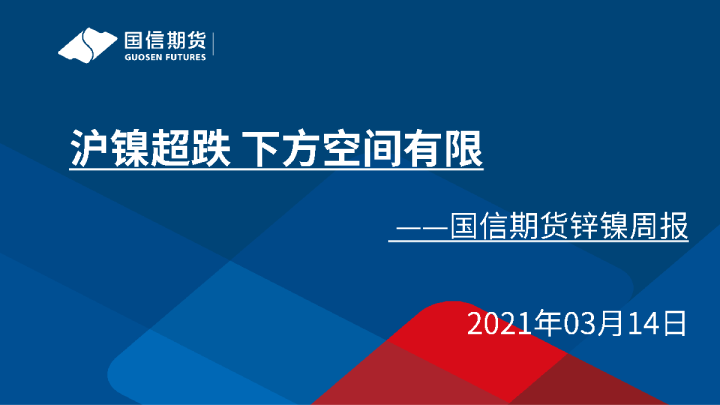 国信期货
GUOSEN FUTURES

沪镍超跌 下方空间有限

——国信期货锌镍周报

2021年03月14日